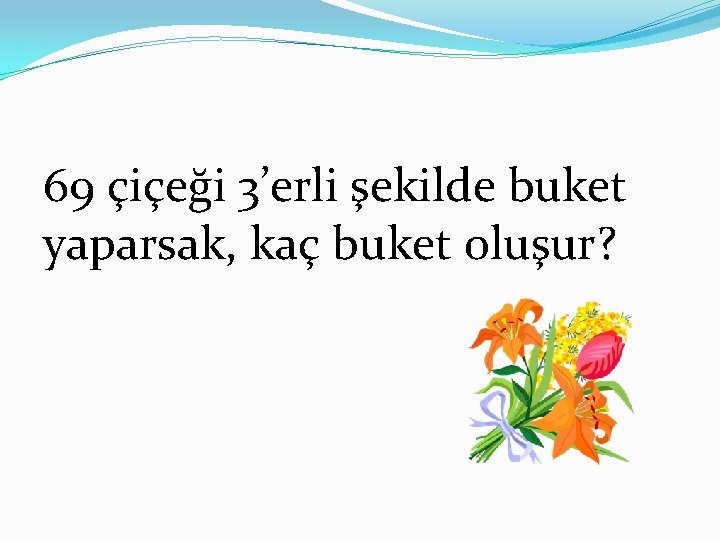 69 çiçeği 3’erli şekilde buket yaparsak, kaç buket oluşur?